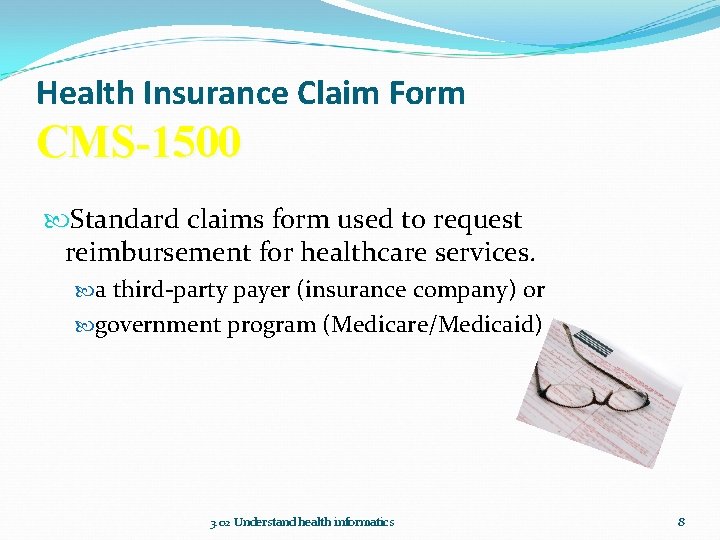 Health Insurance Claim Form
CMS-1500

Standard claims form used to request reimbursement for healthcare services.

a third-party payer (insurance company) or

government program (Medicare/Medicaid)

3.02 Understand health informatics

8